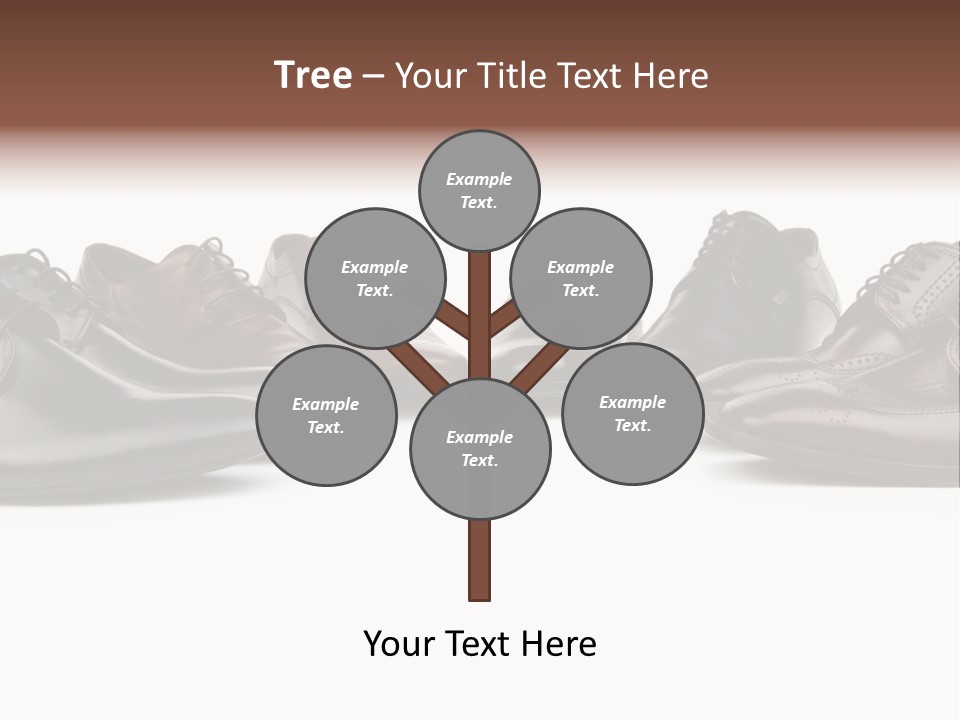 Tree – Your Title Text Here

Example Text.

Example Text.

Example Text.

Example Text.

Example Text.

Example Text.

Your Text Here